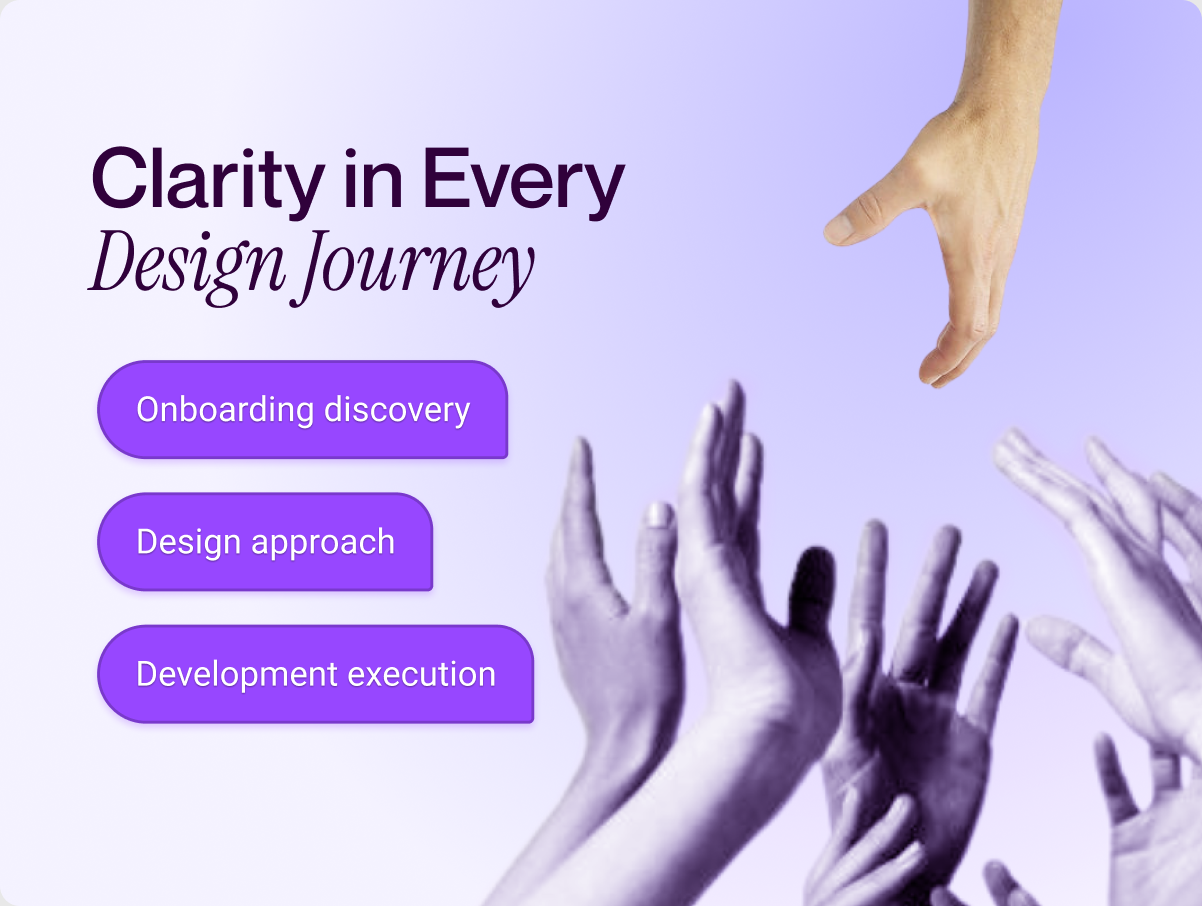 Clarity in Every
Design Journey

Onboarding discovery

Design approach

Development execution